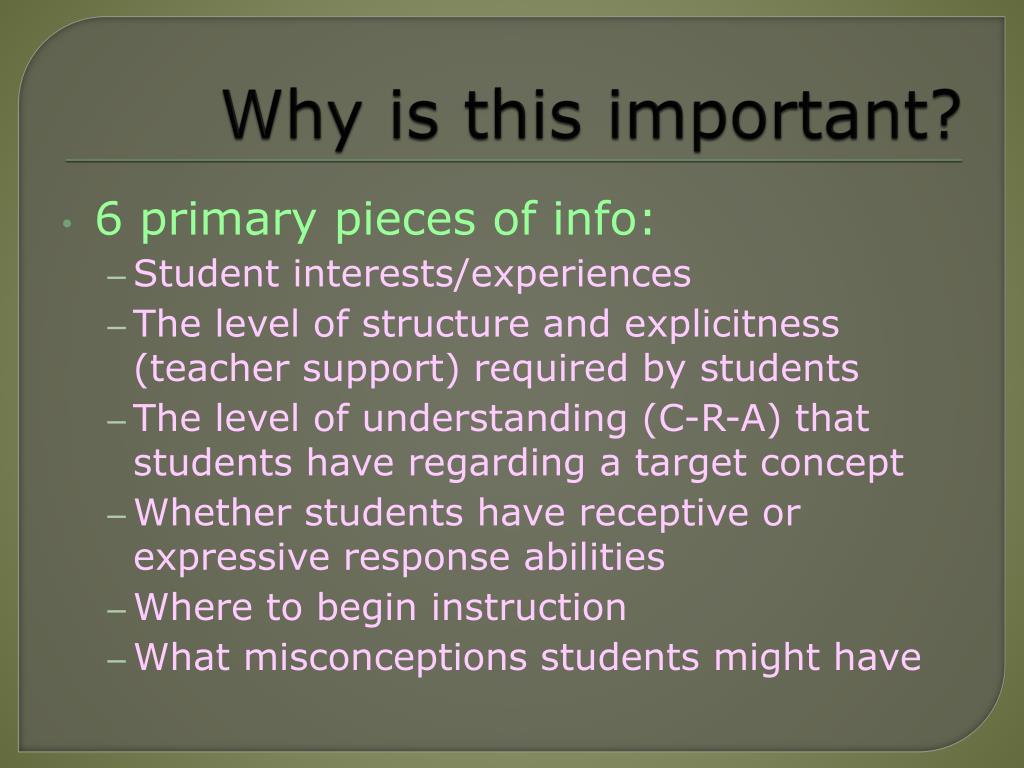 Why is this important?

• 6 primary pieces of info:
– Student interests/experiences
– The level of structure and explicitness (teacher support) required by students
– The level of understanding (C-R-A) that students have regarding a target concept
– Whether students have receptive or expressive response abilities
– Where to begin instruction
– What misconceptions students might have